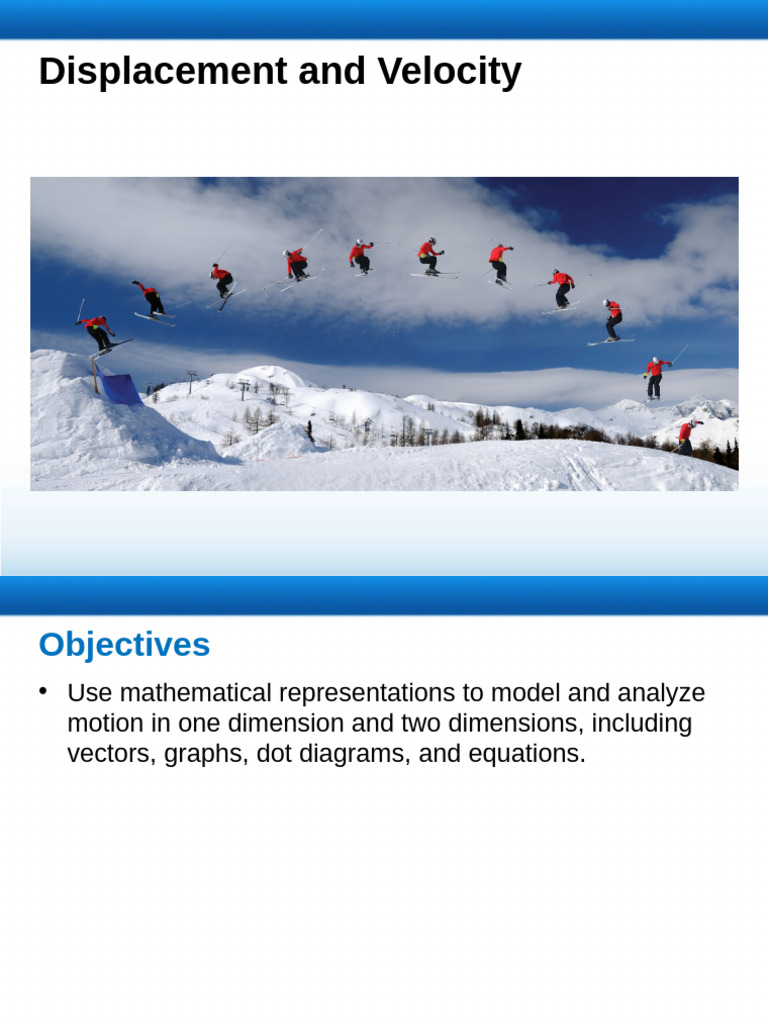 Displacement and Velocity

Objectives

• Use mathematical representations to model and analyze motion in one dimension and two dimensions, including vectors, graphs, dot diagrams, and equations.